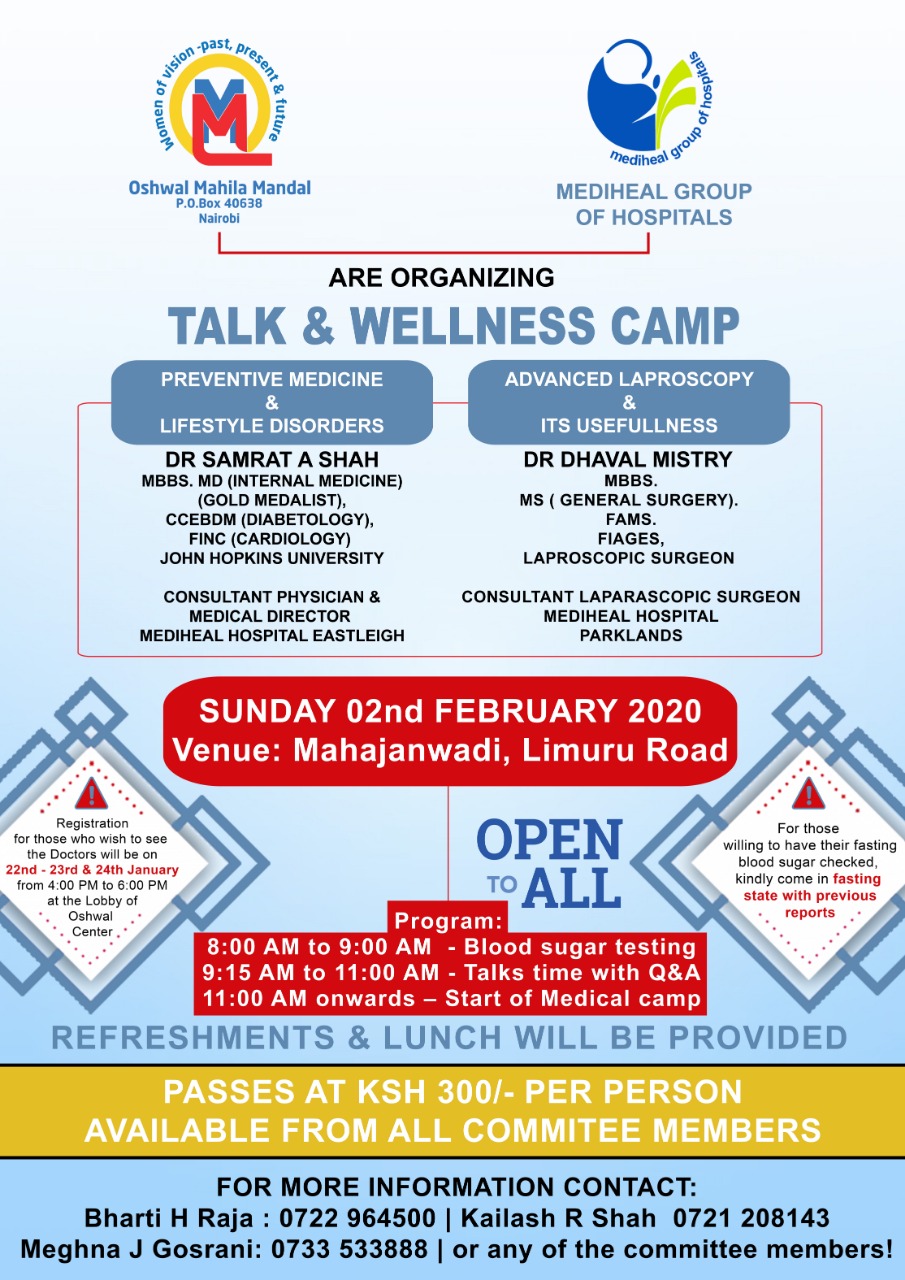 Women of vision -past, present & future

ML

Oshwal Mahila Mandal
P.O.Box 40638
Nairobi

mediheal group of hospitals

MEDIHEAL GROUP OF HOSPITALS

ARE ORGANIZING

TALK & WELLNESS CAMP

PREVENTIVE MEDICINE & LIFESTYLE DISORDERS

DR SAMRAT A SHAH
MBBS. MD (INTERNAL MEDICINE) (GOLD MEDALIST),
CCEBDM (DIABETOLOGY),
FINC (CARDIOLOGY)
JOHN HOPKINS UNIVERSITY

CONSULTANT PHYSICIAN & MEDICAL DIRECTOR
MEDIHEAL HOSPITAL EASTLEIGH

ADVANCED LAPROSCOPY & ITS USEFULLNESS

DR DHAVAL MISTRY
MBBS.
MS ( GENERAL SURGERY).
FAMS.
FIAGES,
LAPROSCOPIC SURGEON

CONSULTANT LAPARASCOPIC SURGEON
MEDIHEAL HOSPITAL
PARKLANDS

SUNDAY 02nd FEBRUARY 2020
Venue: Mahajanwadi, Limuru Road

Registration for those who wish to see the Doctors will be on 22nd - 23rd & 24th January from 4:00 PM to 6:00 PM at the Lobby of Oshwal Center

OPEN TO ALL

For those willing to have their fasting blood sugar checked, kindly come in fasting state with previous reports

Program:
8:00 AM to 9:00 AM - Blood sugar testing
9:15 AM to 11:00 AM - Talks time with Q&A
11:00 AM onwards – Start of Medical camp

REFRESHMENTS & LUNCH WILL BE PROVIDED

PASSES AT KSH 300/- PER PERSON
AVAILABLE FROM ALL COMMITEE MEMBERS

FOR MORE INFORMATION CONTACT:
Bharti H Raja : 0722 964500 | Kailash R Shah 0721 208143
Meghna J Gosrani: 0733 533888 | or any of the committee members!